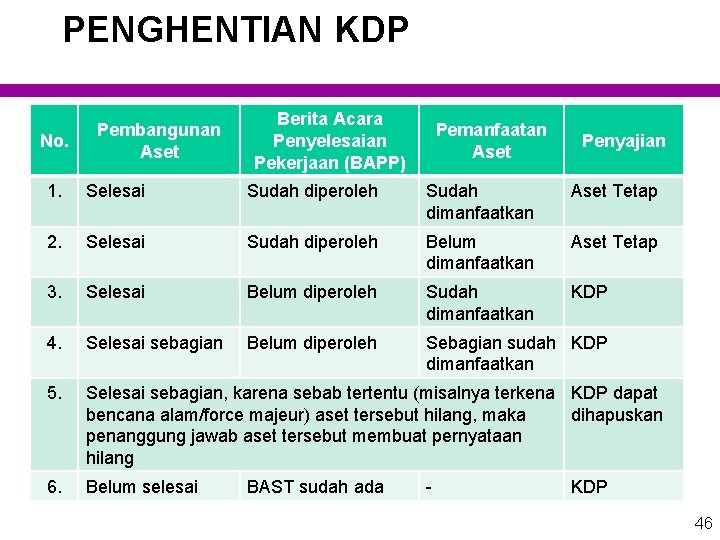 PENGHENTIAN KDP

| No. | Pembangunan Aset | Berita Acara Penyelesaian Pekerjaan (BAPP) | Pemanfaatan Aset | Penyajian |
|---|---|---|---|---|
| 1. | Selesai | Sudah diperoleh | Sudah dimanfaatkan | Aset Tetap |
| 2. | Selesai | Sudah diperoleh | Belum dimanfaatkan | Aset Tetap |
| 3. | Selesai | Belum diperoleh | Sudah dimanfaatkan | KDP |
| 4. | Selesai sebagian | Belum diperoleh | Sebagian sudah dimanfaatkan | KDP |
| 5. | Selesai sebagian, karena sebab tertentu (misalnya terkena bencana alam/force majeur) aset tersebut hilang, maka penanggung jawab aset tersebut membuat pernyataan hilang | | | KDP dapat dihapuskan |
| 6. | Belum selesai | BAST sudah ada | - | KDP |

46